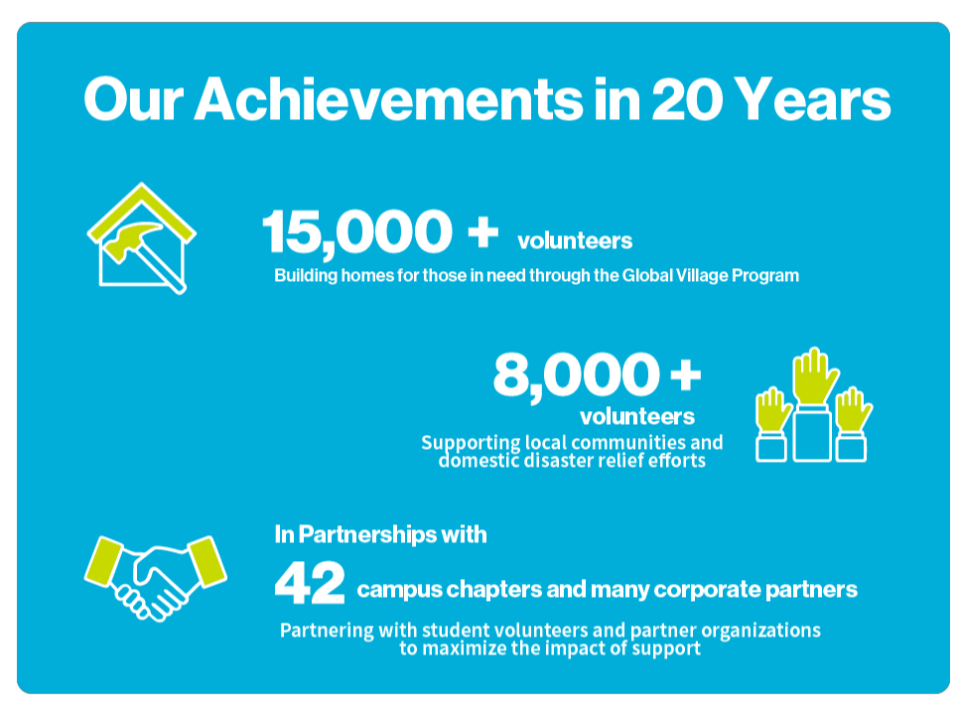 Our Achievements in 20 Years

15,000 + volunteers
Building homes for those in need through the Global Village Program

8,000 +
volunteers
Supporting local communities and domestic disaster relief efforts

In Partnerships with
42 campus chapters and many corporate partners
Partnering with student volunteers and partner organizations to maximize the impact of support